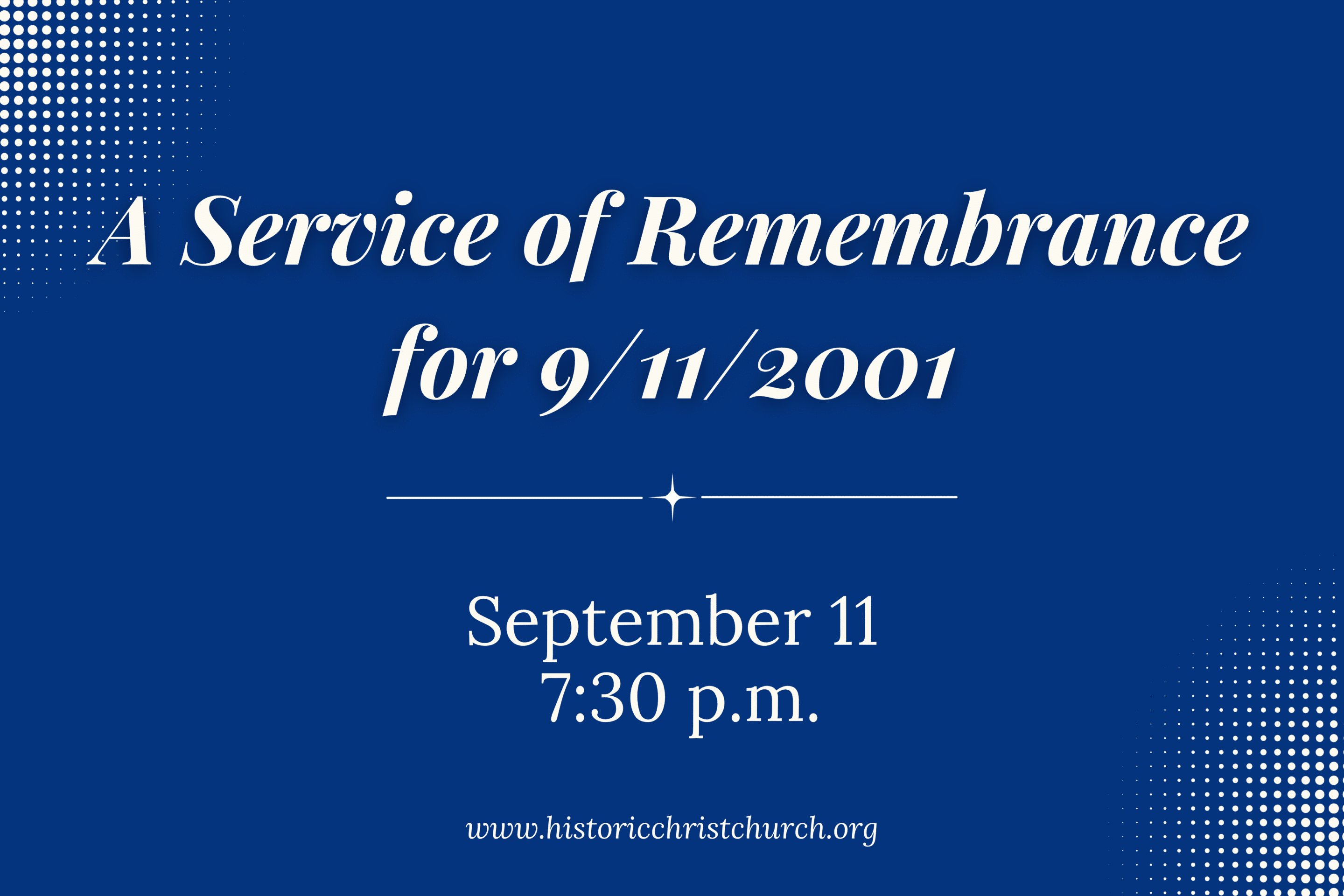 A Service of Remembrance for 9/11/2001

September 11
7:30 p.m.

www.historicchristchurch.org